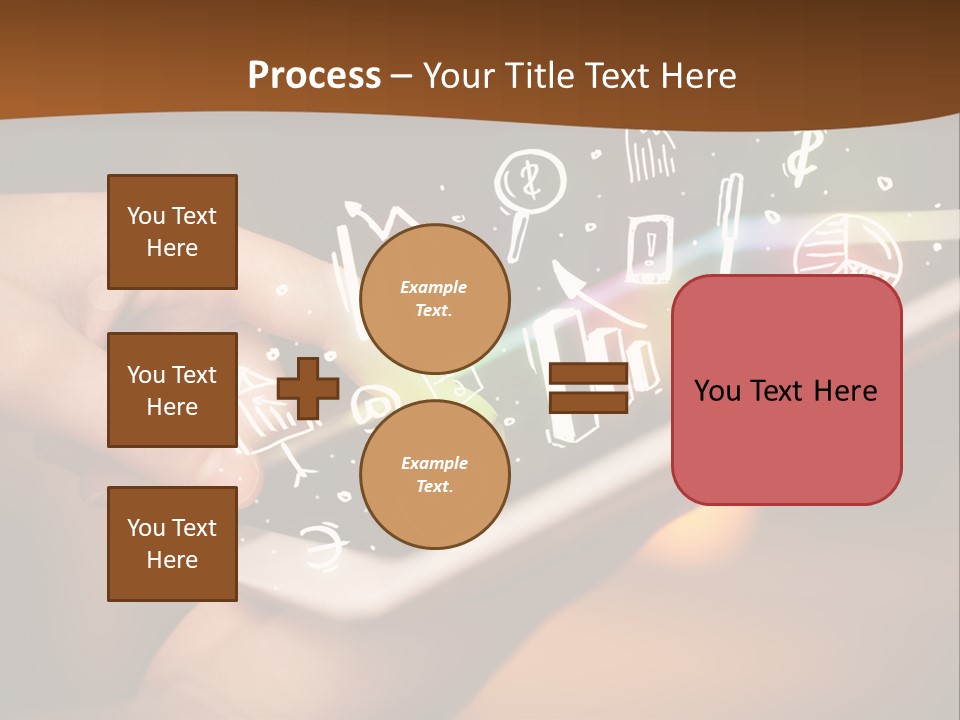 Process – Your Title Text Here

You Text Here

You Text Here

You Text Here

Example Text.

Example Text.

You Text Here